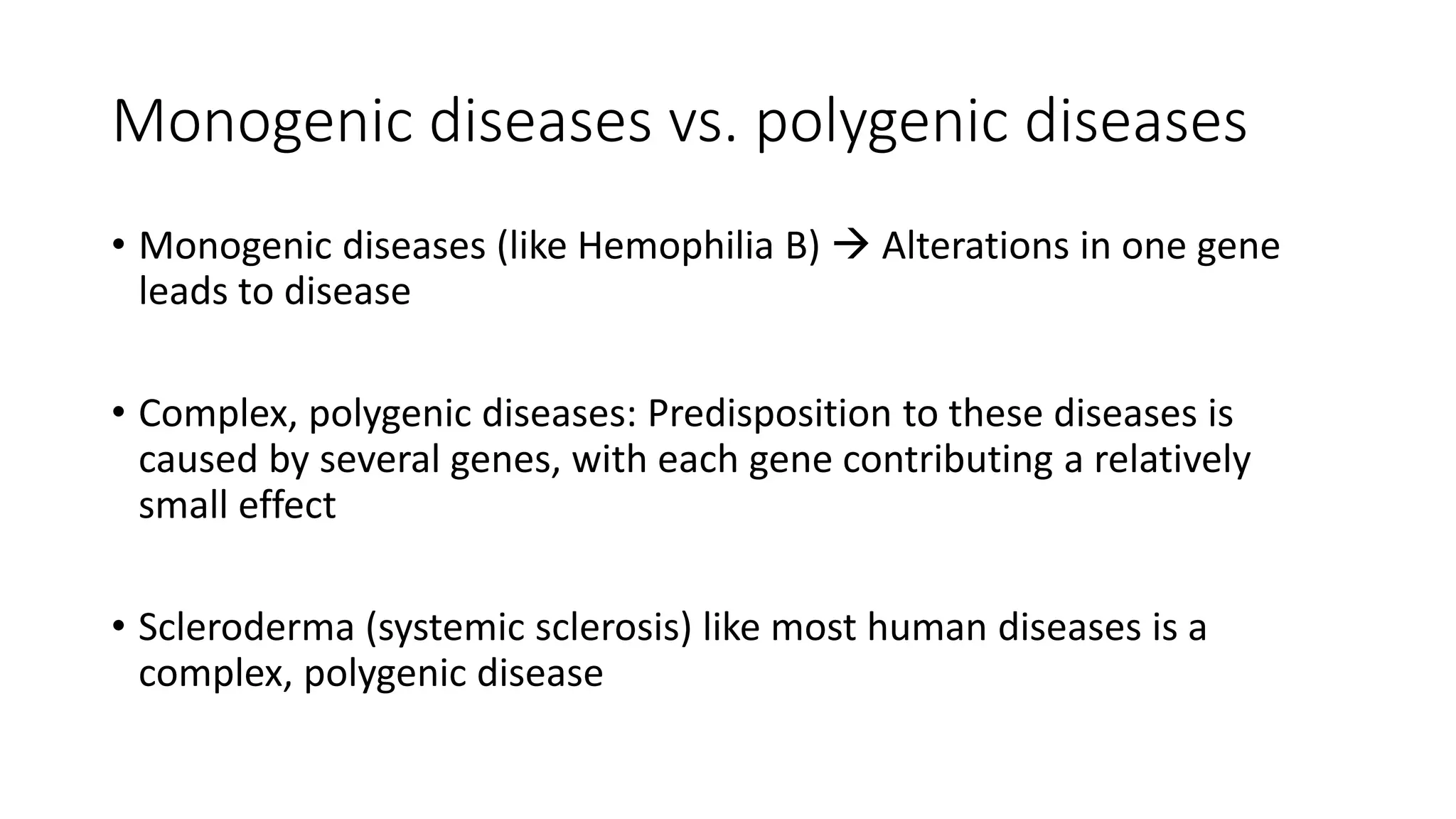 Monogenic diseases vs. polygenic diseases

• Monogenic diseases (like Hemophilia B) → Alterations in one gene leads to disease

• Complex, polygenic diseases: Predisposition to these diseases is caused by several genes, with each gene contributing a relatively small effect

• Scleroderma (systemic sclerosis) like most human diseases is a complex, polygenic disease